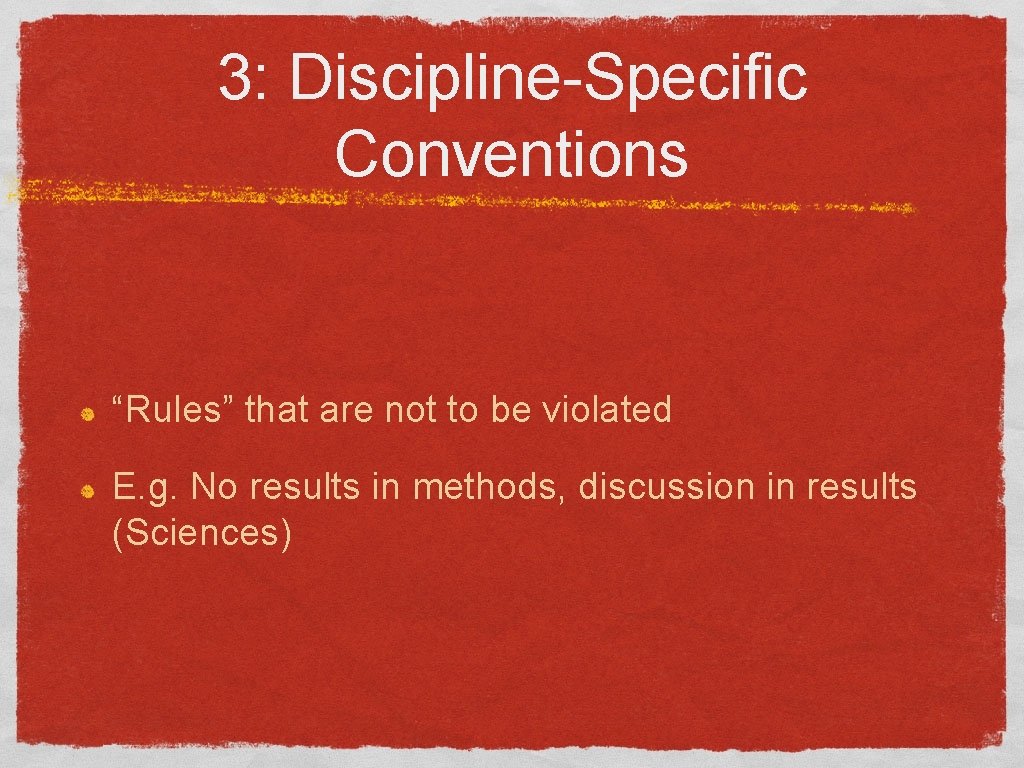 3: Discipline-Specific Conventions

“Rules” that are not to be violated

E.g. No results in methods, discussion in results (Sciences)